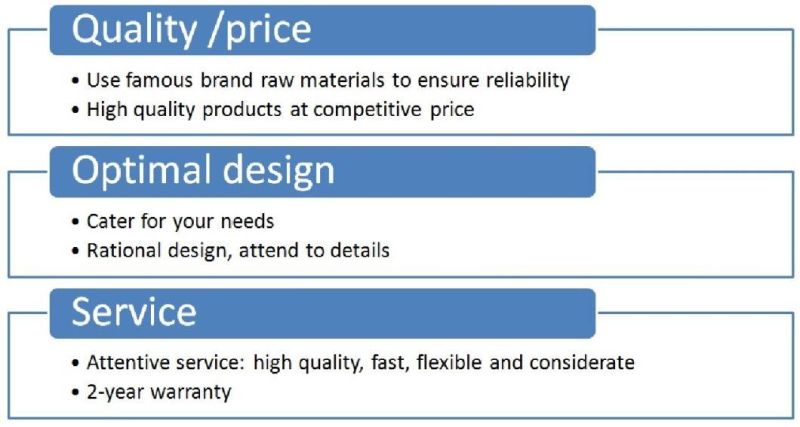 Quality /price

• Use famous brand raw materials to ensure reliability
• High quality products at competitive price

Optimal design

• Cater for your needs
• Rational design, attend to details

Service

• Attentive service: high quality, fast, flexible and considerate
• 2-year warranty